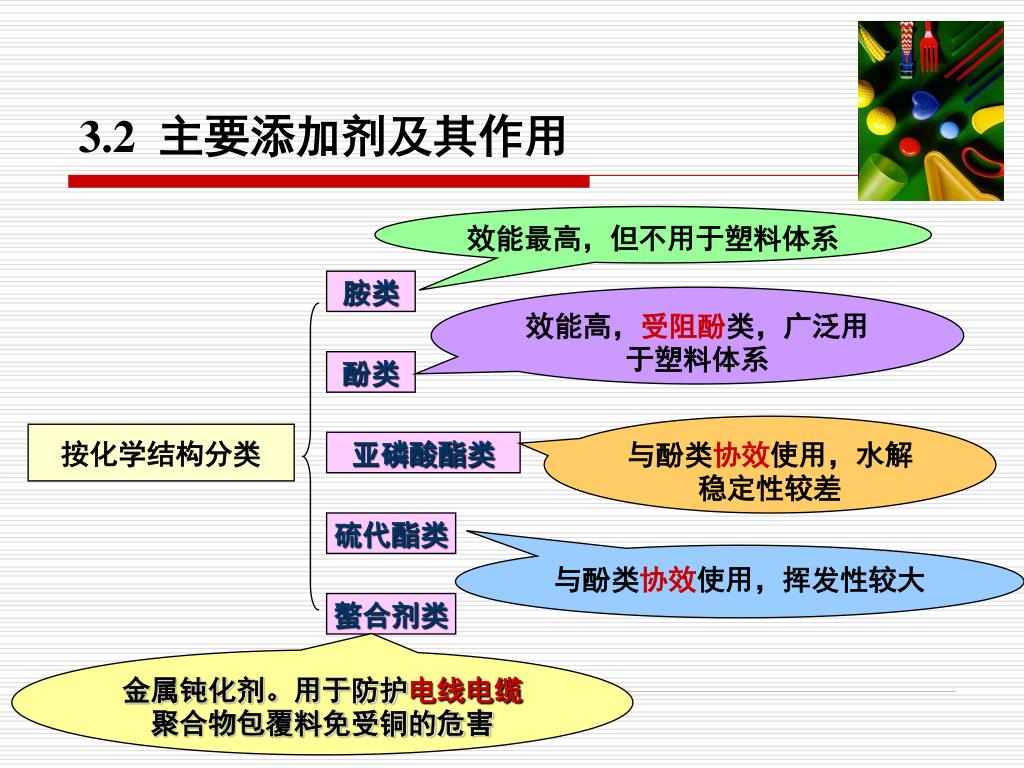 3.2 主要添加剂及其作用

效能最高，但不用于塑料体系

胺类

效能高，受阻酚类，广泛用于塑料体系

酚类

按化学结构分类

亚磷酸酯类

与酚类协效使用，水解稳定性较差

硫代酯类

与酚类协效使用，挥发性较大

螯合剂类

金属钝化剂。用于防护电线电缆聚合物包覆料免受铜的危害